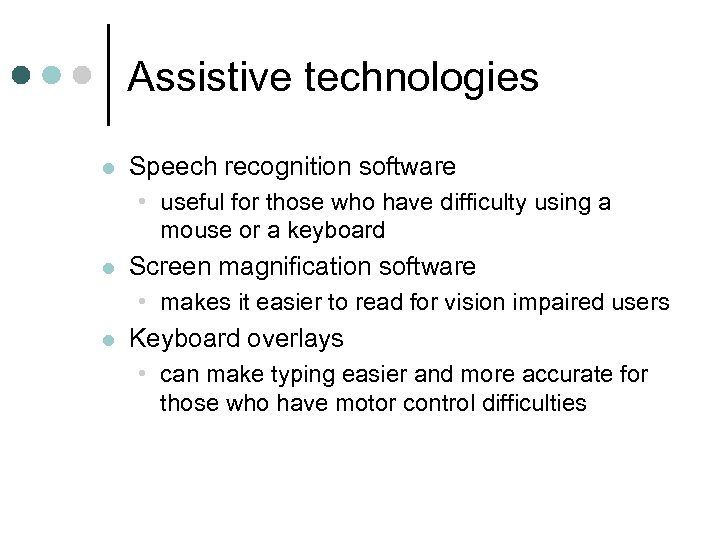 Assistive technologies

- Speech recognition software
  - useful for those who have difficulty using a mouse or a keyboard
- Screen magnification software
  - makes it easier to read for vision impaired users
- Keyboard overlays
  - can make typing easier and more accurate for those who have motor control difficulties